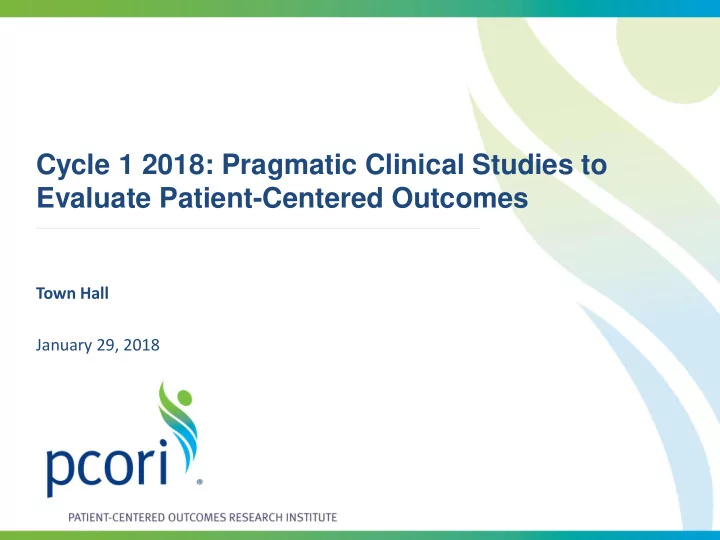 Cycle 1 2018: Pragmatic Clinical Studies to Evaluate Patient-Centered Outcomes

Town Hall

January 29, 2018

pcori®

PATIENT-CENTERED OUTCOMES RESEARCH INSTITUTE